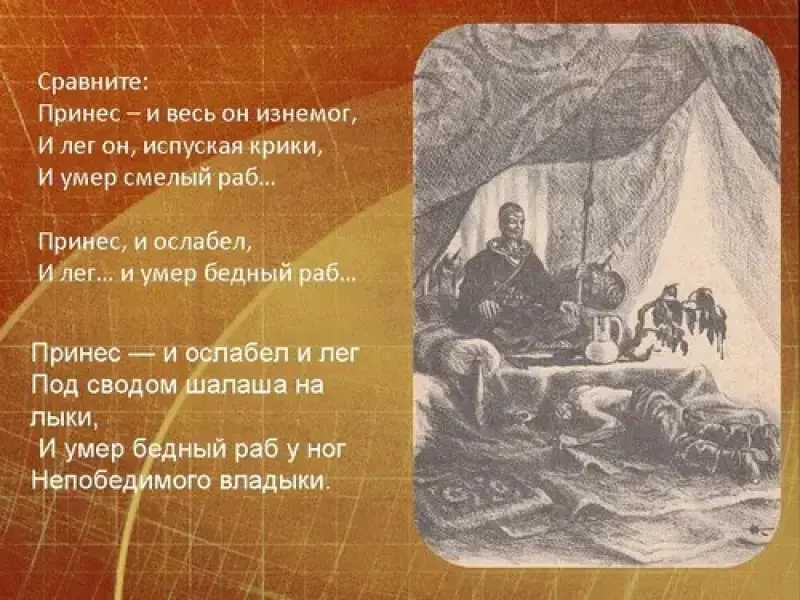 Сравните:
Принес – и весь он изнемог,
И лег он, испуская крики,
И умер смелый раб...

Принес, и ослабел,
И лег... и умер бедный раб...

Принес — и ослабел и лег
Под сводом шалаша на лыки,
И умер бедный раб у ног
Непобедимого владыки.